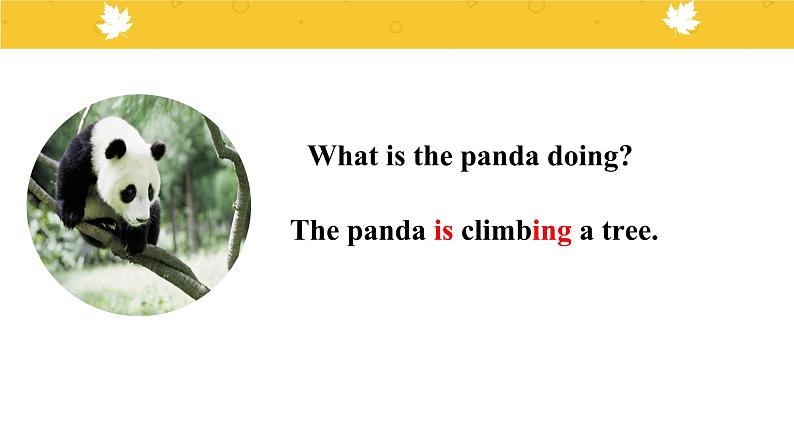 What is the panda doing?

The panda is climbing a tree.